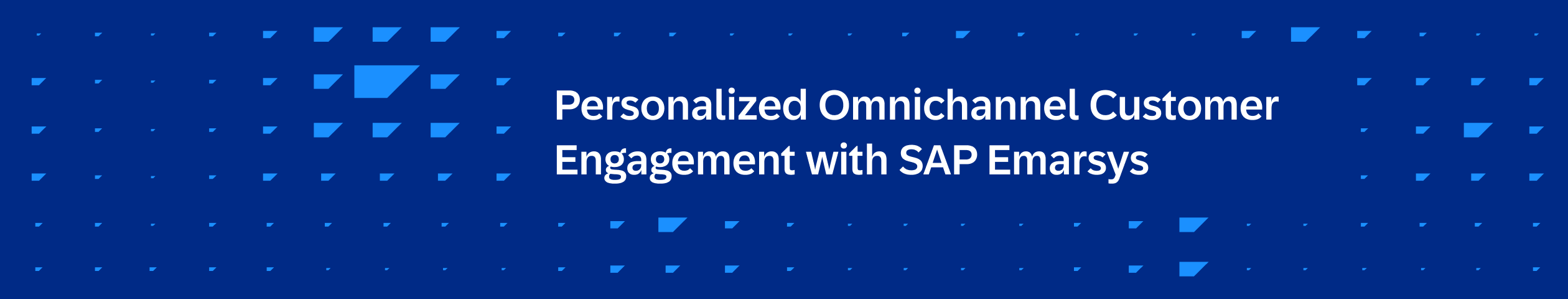 Personalized Omnichannel Customer Engagement with SAP Emarsys